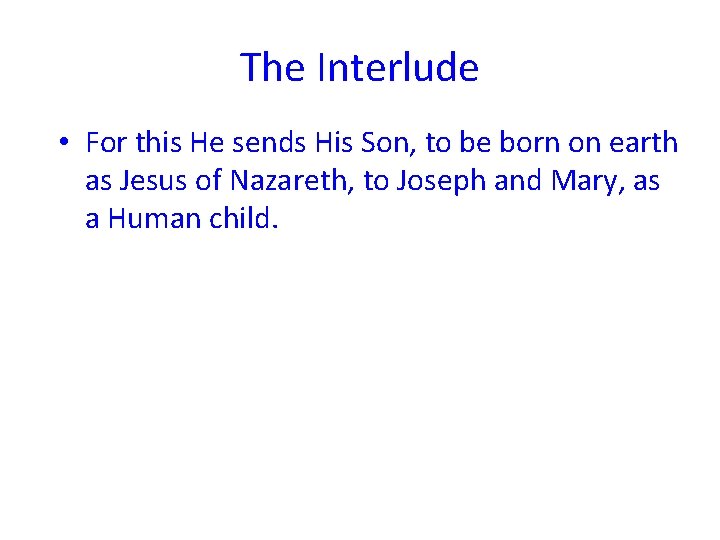 The Interlude

• For this He sends His Son, to be born on earth as Jesus of Nazareth, to Joseph and Mary, as a Human child.